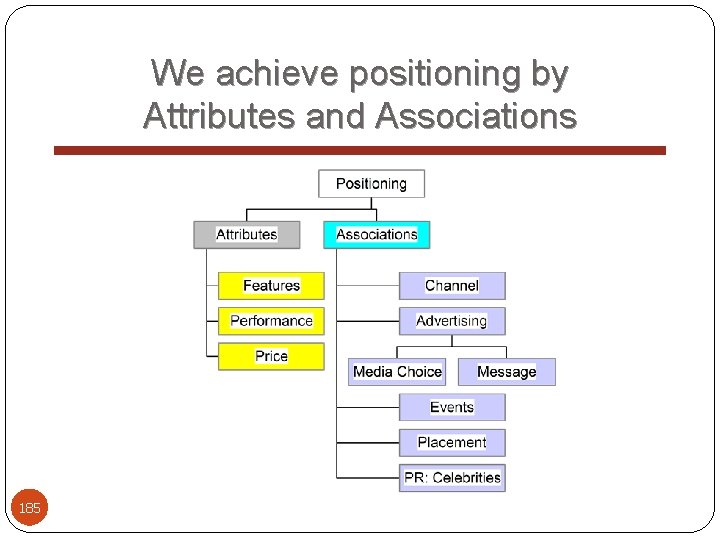 We achieve positioning by Attributes and Associations

Positioning

Attributes

Associations

Features

Performance

Price

Channel

Advertising

Media Choice

Message

Events

Placement

PR: Celebrities

185